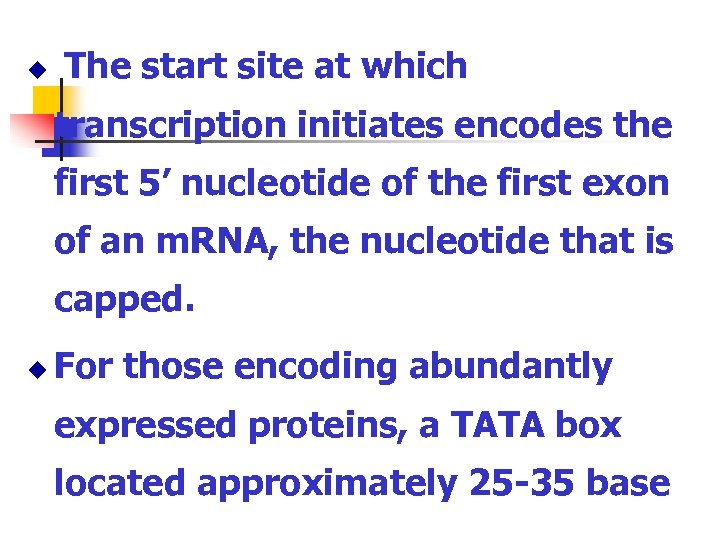 ◆ The start site at which transcription initiates encodes the first 5’ nucleotide of the first exon of an mRNA, the nucleotide that is capped.

◆ For those encoding abundantly expressed proteins, a TATA box located approximately 25-35 base